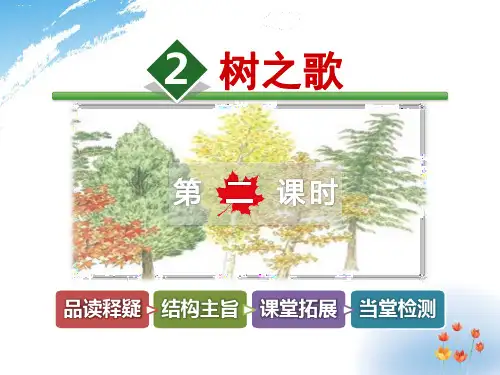 2 树之歌

第 二 课时

品读释疑 结构主旨 课堂拓展 当堂检测